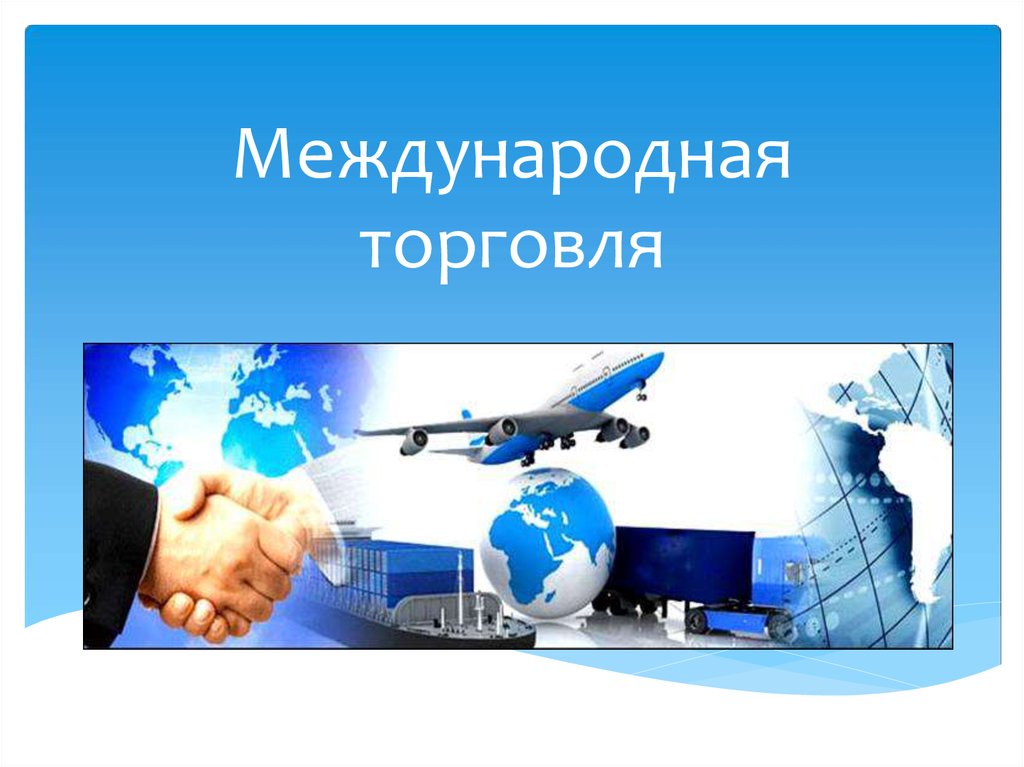 Международная торговля